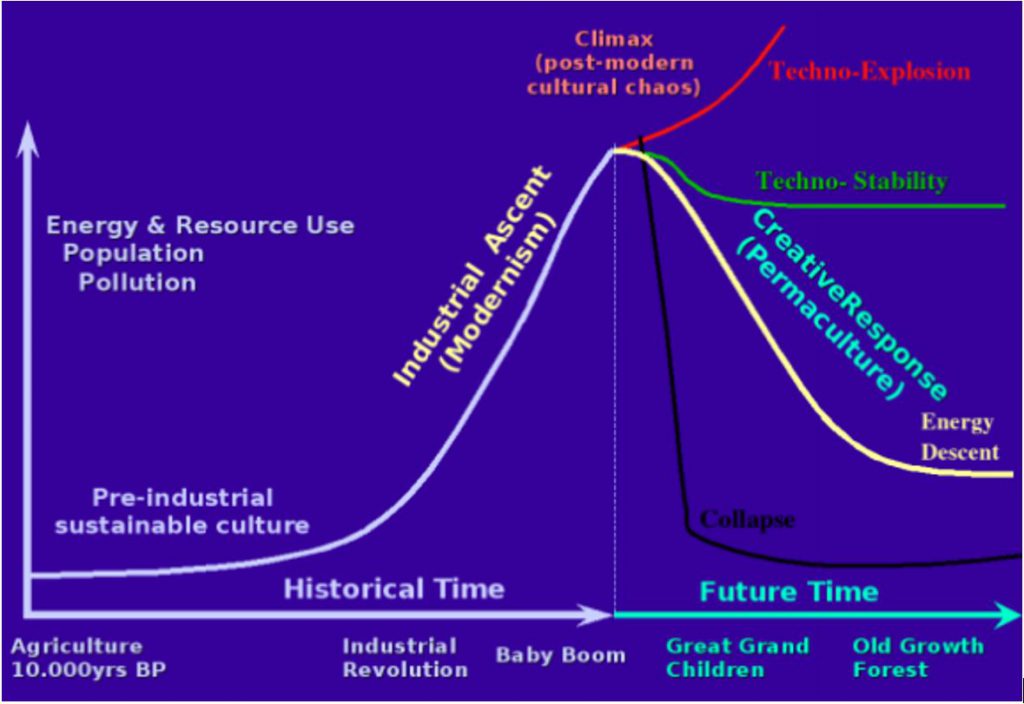 Climax (post-modern cultural chaos)

Techno-Explosion

Techno- Stability

Energy & Resource Use
Population
Pollution

Industrial Ascent (Modernism)

CreativeResponse (Permaculture)

Energy Descent

Pre-industrial sustainable culture

Collapse

Historical Time

Future Time

Agriculture 10.000yrs BP

Industrial Revolution

Baby Boom

Great Grand Children

Old Growth Forest